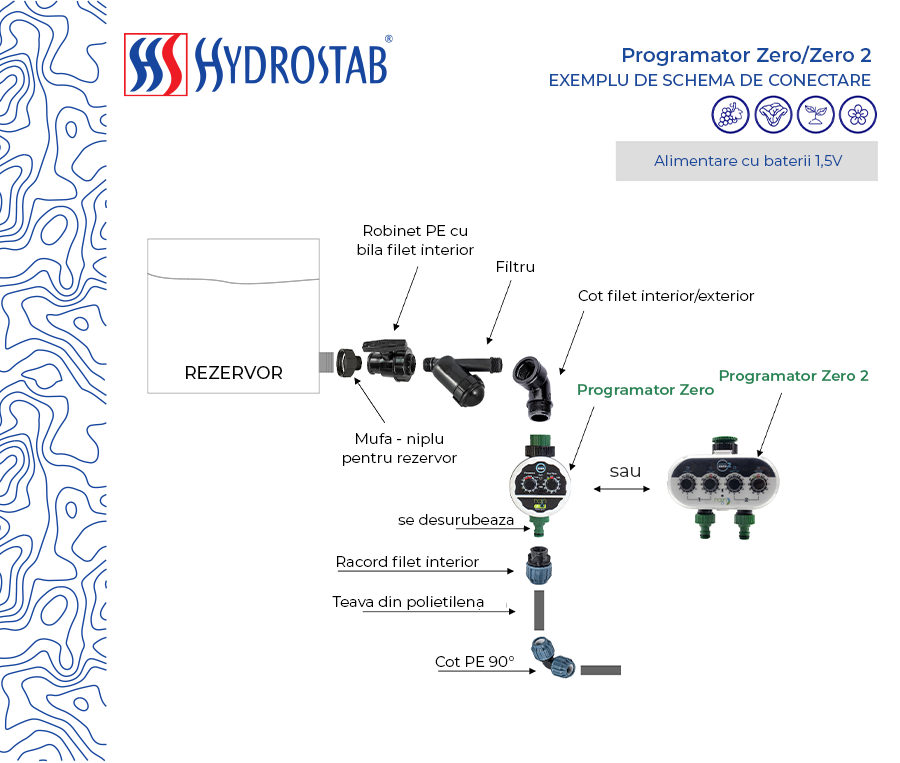 HYDROSTAB®

Programator Zero/Zero 2
EXEMPLU DE SCHEMA DE CONECTARE

Alimentare cu baterii 1,5V

Robinet PE cu bila filet interior

Filtru

Cot filet interior/exterior

REZERVOR

Mufa - niplu pentru rezervor

Programator Zero

Programator Zero 2

sau

se desurubeaza

Racord filet interior

Teava din polietilena

Cot PE 90°